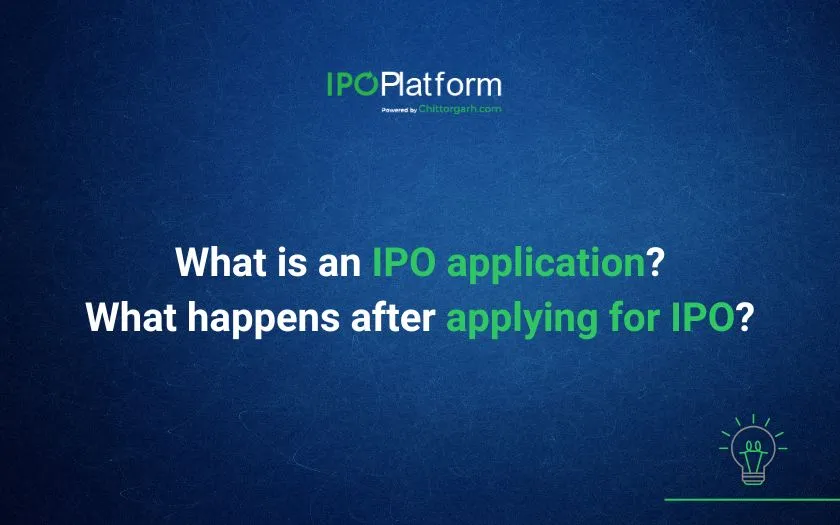 IPOPlatform
Powered by Chittorgarh.com

What is an IPO application?
What happens after applying for IPO?